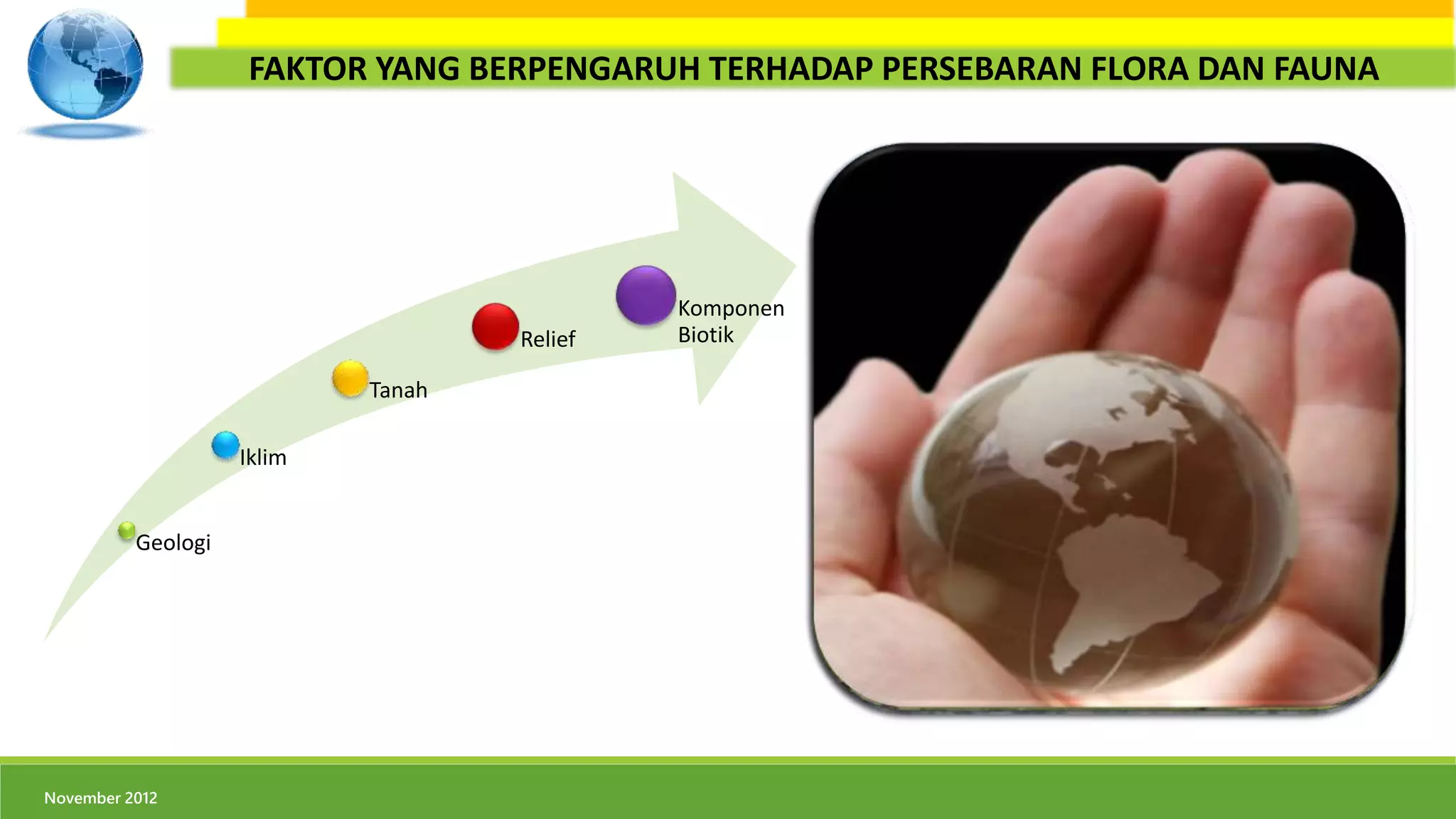 FAKTOR YANG BERPENGARUH TERHADAP PERSEBARAN FLORA DAN FAUNA

Geologi

Iklim

Tanah

Relief

Komponen Biotik

November 2012